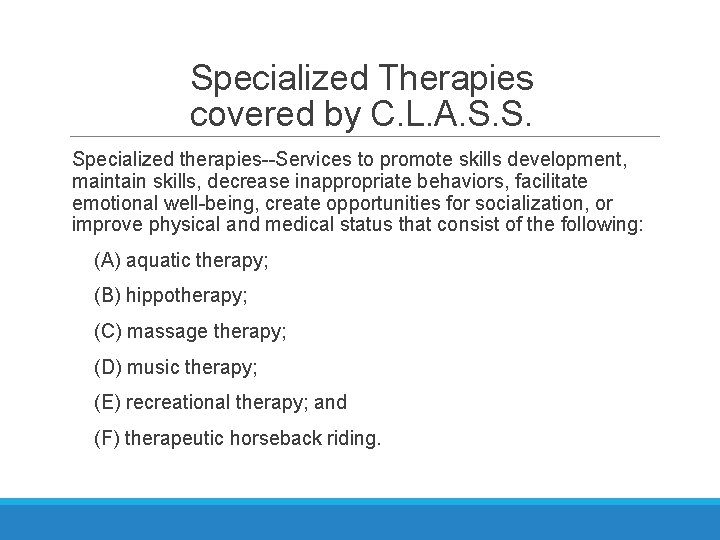 Specialized Therapies covered by C.L.A.S.S.

Specialized therapies--Services to promote skills development, maintain skills, decrease inappropriate behaviors, facilitate emotional well-being, create opportunities for socialization, or improve physical and medical status that consist of the following:

(A) aquatic therapy;

(B) hippotherapy;

(C) massage therapy;

(D) music therapy;

(E) recreational therapy; and

(F) therapeutic horseback riding.